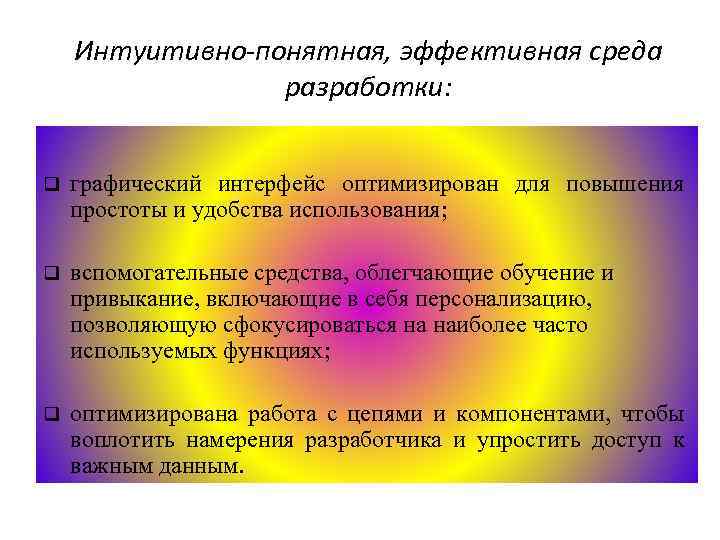 Интуитивно-понятная, эффективная среда разработки:

❑ графический интерфейс оптимизирован для повышения простоты и удобства использования;

❑ вспомогательные средства, облегчающие обучение и привыкание, включающие в себя персонализацию, позволяющую сфокусироваться на наиболее часто используемых функциях;

❑ оптимизирована работа с цепями и компонентами, чтобы воплотить намерения разработчика и упростить доступ к важным данным.